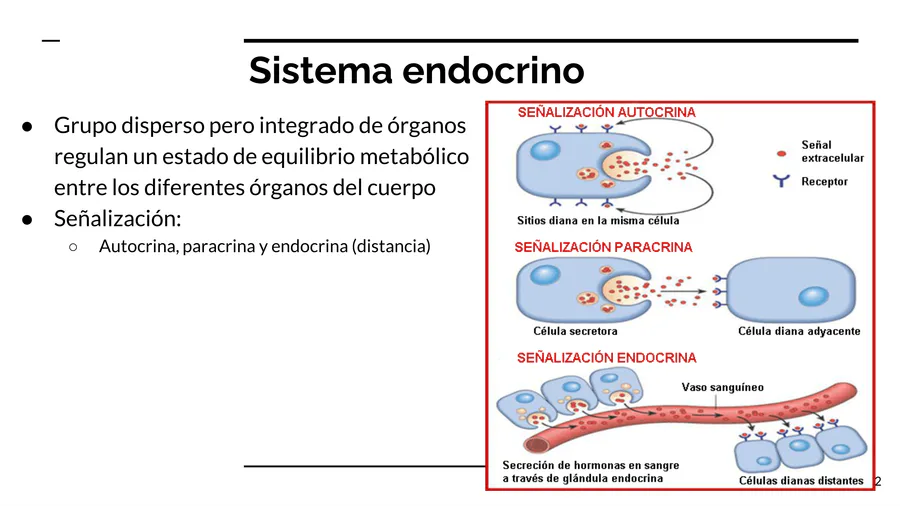 Sistema endocrino

● Grupo disperso pero integrado de órganos regulan un estado de equilibrio metabólico entre los diferentes órganos del cuerpo
● Señalización:
○ Autocrina, paracrina y endocrina (distancia)

SEÑALIZACIÓN AUTOCRINA

Señal extracelular

Receptor

Sitios diana en la misma célula

SEÑALIZACIÓN PARACRINA

Célula secretora

Célula diana adyacente

SEÑALIZACIÓN ENDOCRINA

Vaso sanguíneo

Secreción de hormonas en sangre a través de glándula endocrina

Células dianas distantes

2